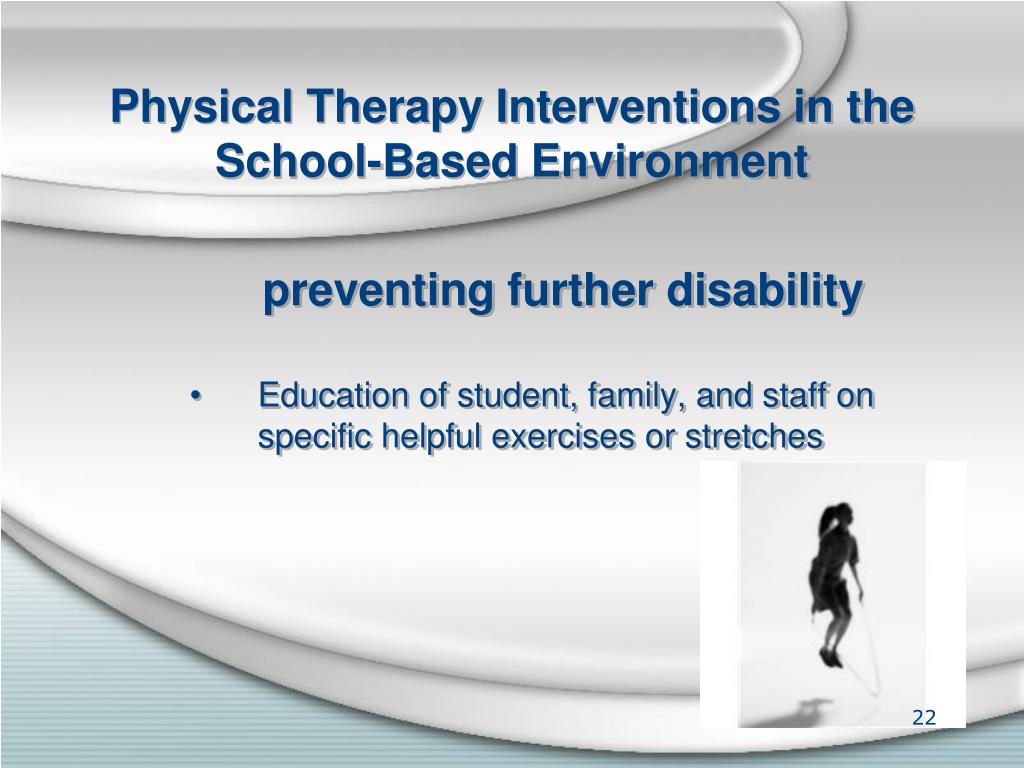 Physical Therapy Interventions in the School-Based Environment

preventing further disability

• Education of student, family, and staff on specific helpful exercises or stretches

22